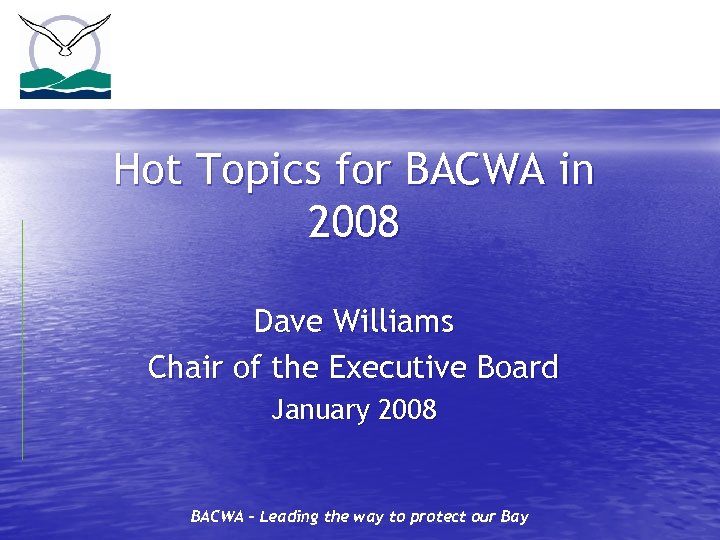 Hot Topics for BACWA in 2008

Dave Williams
Chair of the Executive Board
January 2008

BACWA – Leading the way to protect our Bay